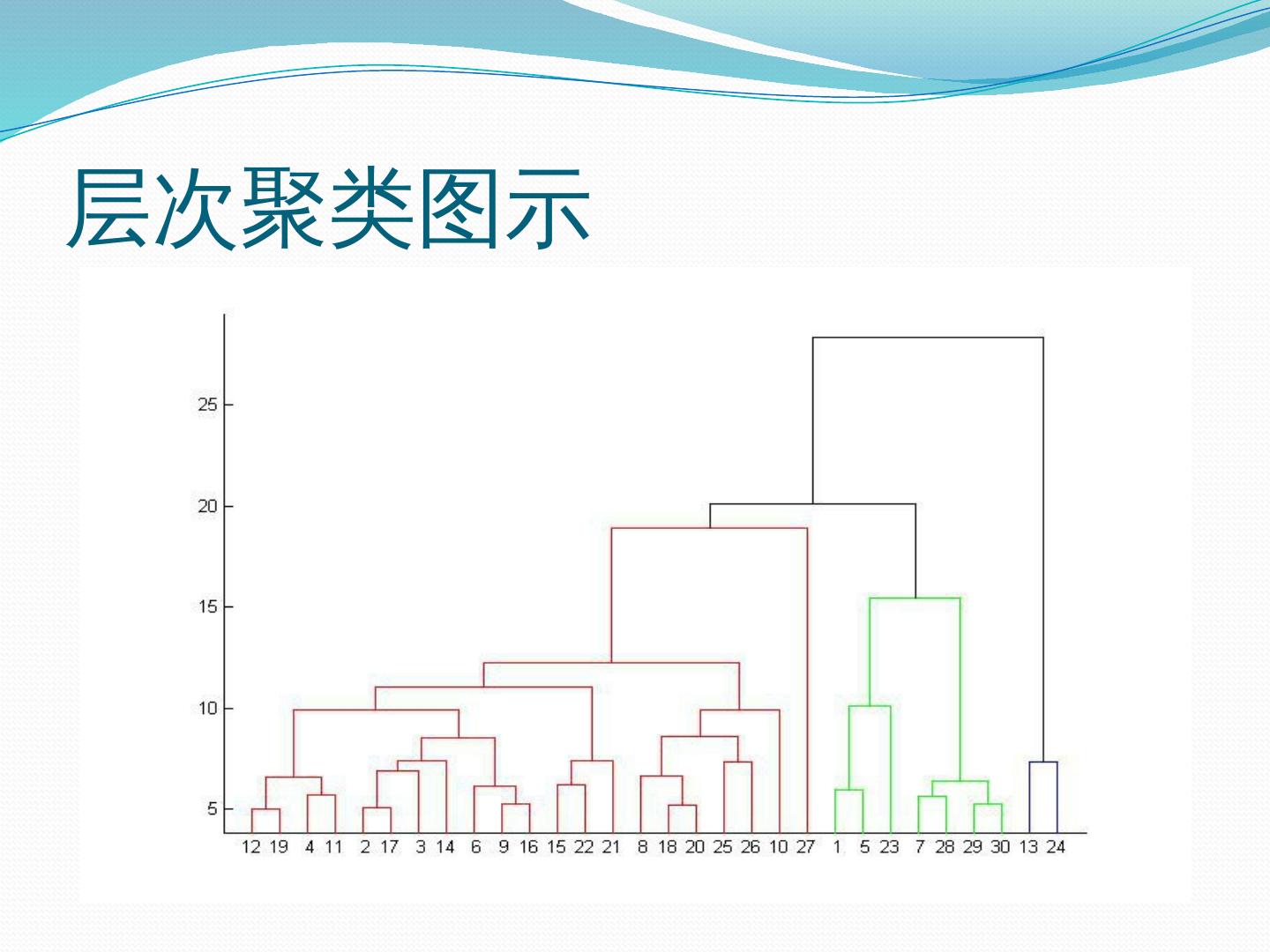 层次聚类图示

25
20
15
10
5

12 19 4 11 2 17 3 14 6 9 16 15 22 21 8 18 20 25 26 10 27 1 5 23 7 28 29 30 13 24